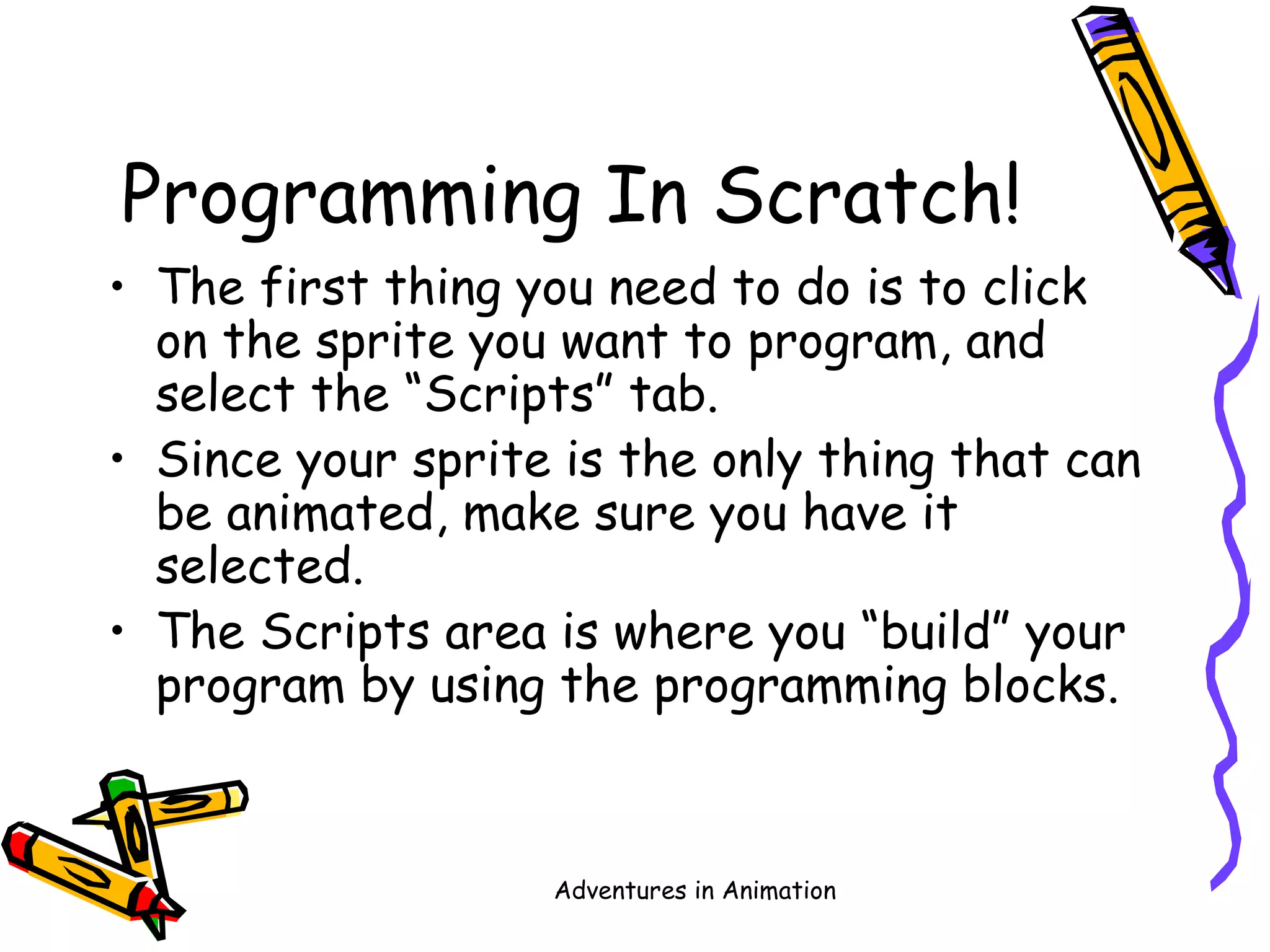 Programming In Scratch!

• The first thing you need to do is to click on the sprite you want to program, and select the “Scripts” tab.
• Since your sprite is the only thing that can be animated, make sure you have it selected.
• The Scripts area is where you “build” your program by using the programming blocks.

Adventures in Animation